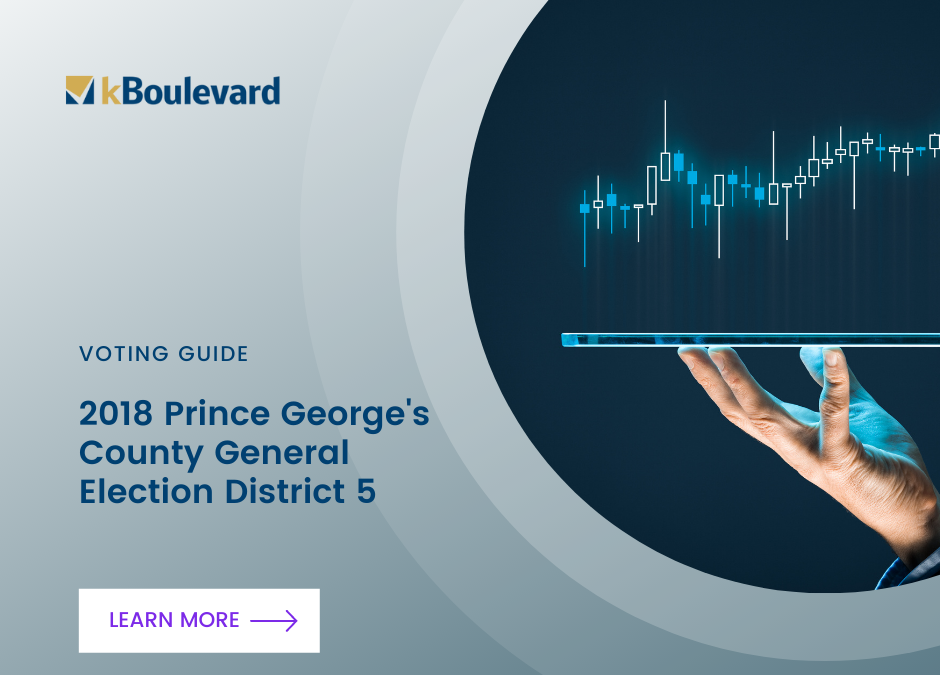 kBoulevard

VOTING GUIDE

2018 Prince George's County General Election District 5

LEARN MORE